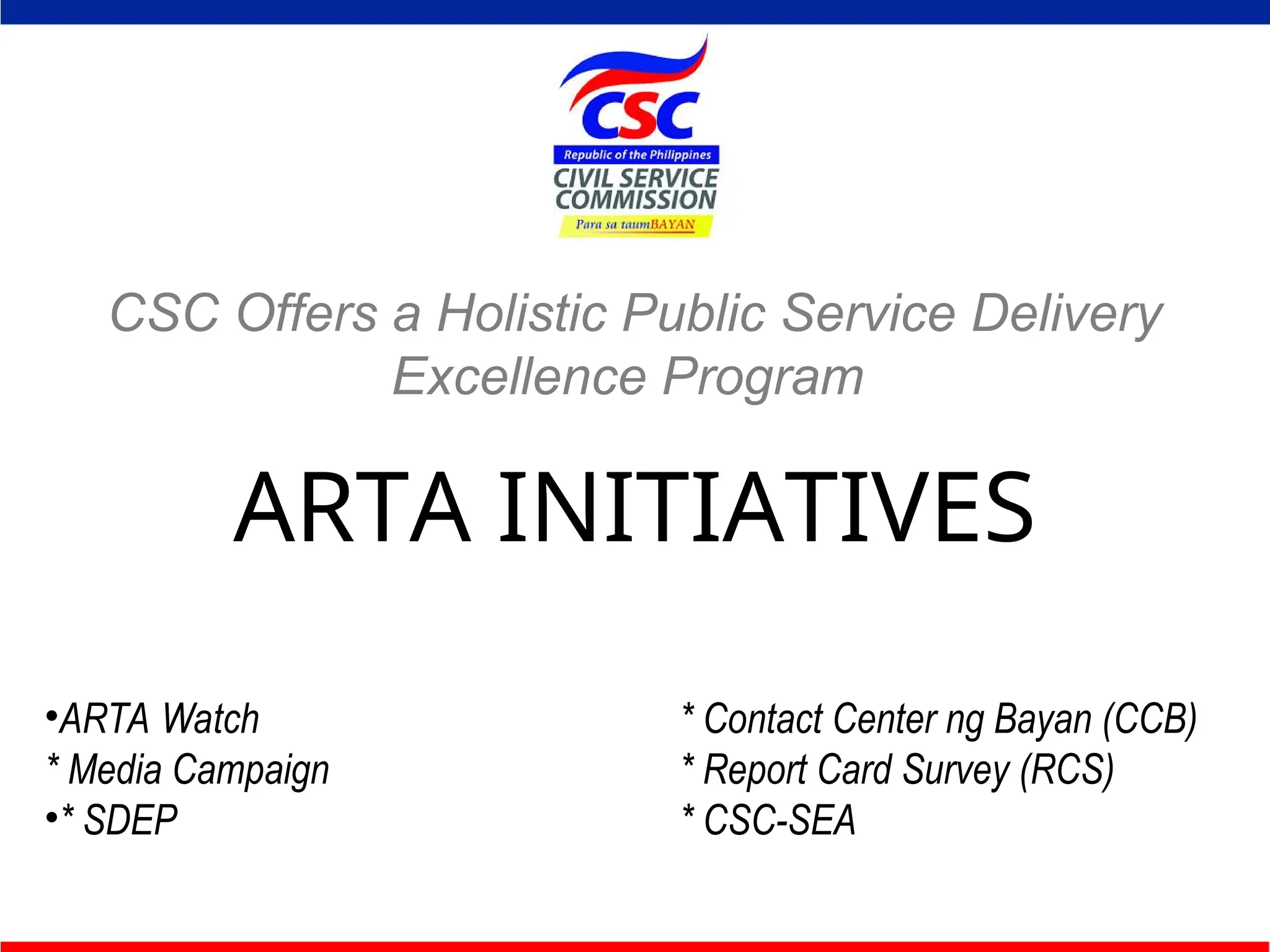 CSC
Republic of the Philippines
CIVIL SERVICE COMMISSION
Para sa taumBAYAN

CSC Offers a Holistic Public Service Delivery Excellence Program

ARTA INITIATIVES

•ARTA Watch
* Media Campaign
•* SDEP

* Contact Center ng Bayan (CCB)
* Report Card Survey (RCS)
* CSC-SEA